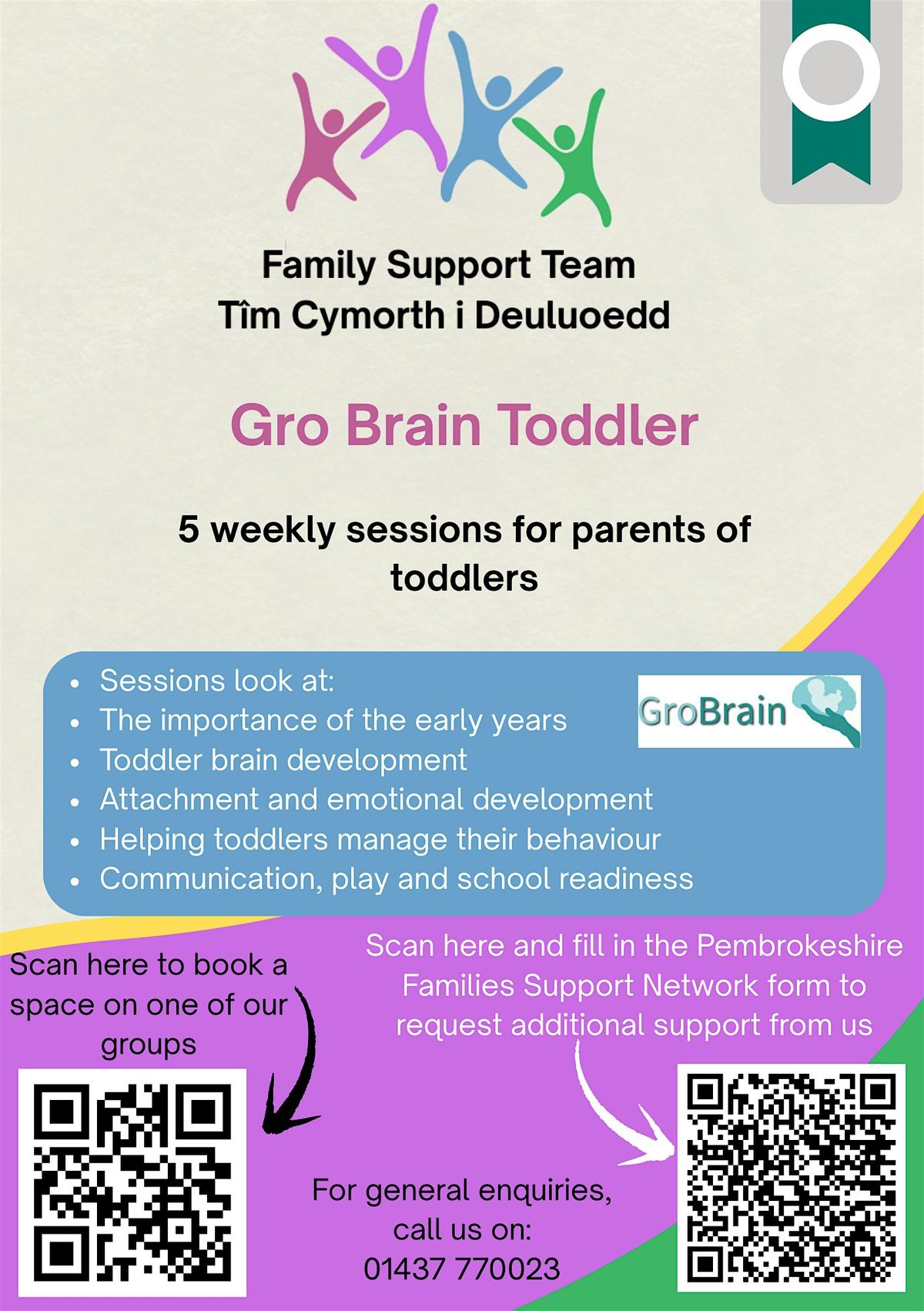 Family Support Team
Tîm Cymorth i Deuluoedd

Gro Brain Toddler

5 weekly sessions for parents of toddlers

- Sessions look at:
- The importance of the early years
- Toddler brain development
- Attachment and emotional development
- Helping toddlers manage their behaviour
- Communication, play and school readiness

GroBrain

Scan here to book a space on one of our groups

Scan here and fill in the Pembrokeshire Families Support Network form to request additional support from us

For general enquiries, call us on:
01437 770023